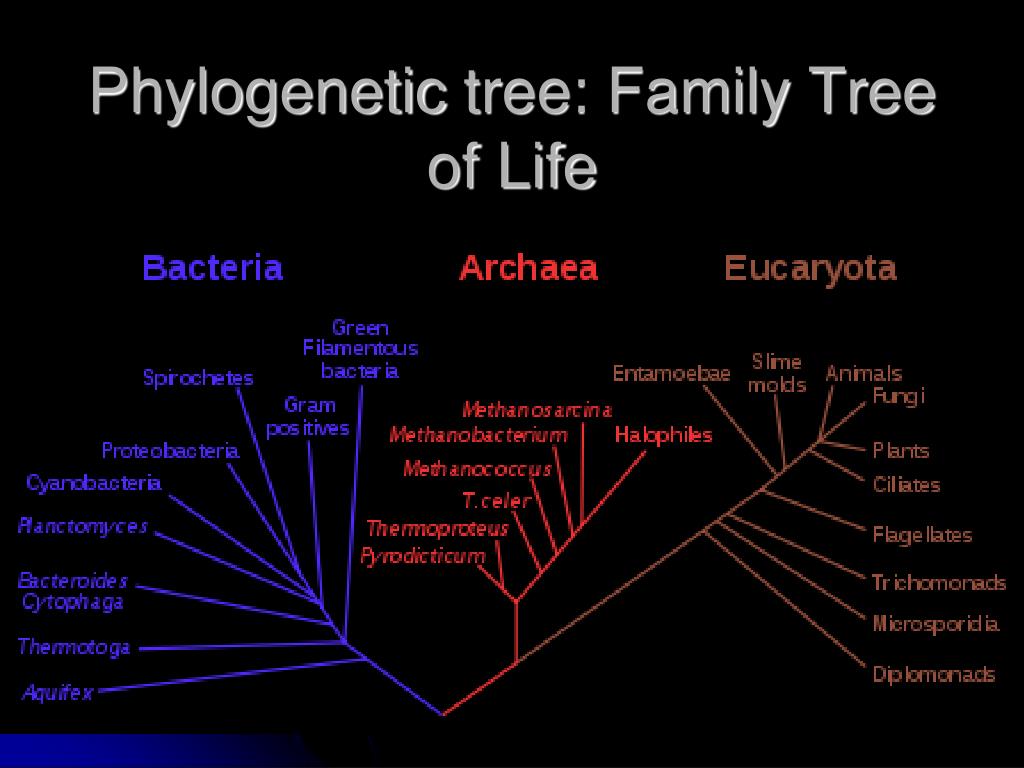 Phylogenetic tree: Family Tree of Life

Bacteria

Archaea

Eucaryota

Green Filamentous bacteria

Spirochetes

Gram positives

Proteobacteria

Cyanobacteria

Planctomyces

Bacteroides Cytophaga

Thermotoga

Aquifex

Methanosarcina

Methanobacterium

Halophiles

Methanococcus

T. celer

Thermoproteus

Pyrodicticum

Entamoebae

Slime molds

Animals

Fungi

Plants

Ciliates

Flagellates

Trichomonads

Microsporidia

Diplomonads